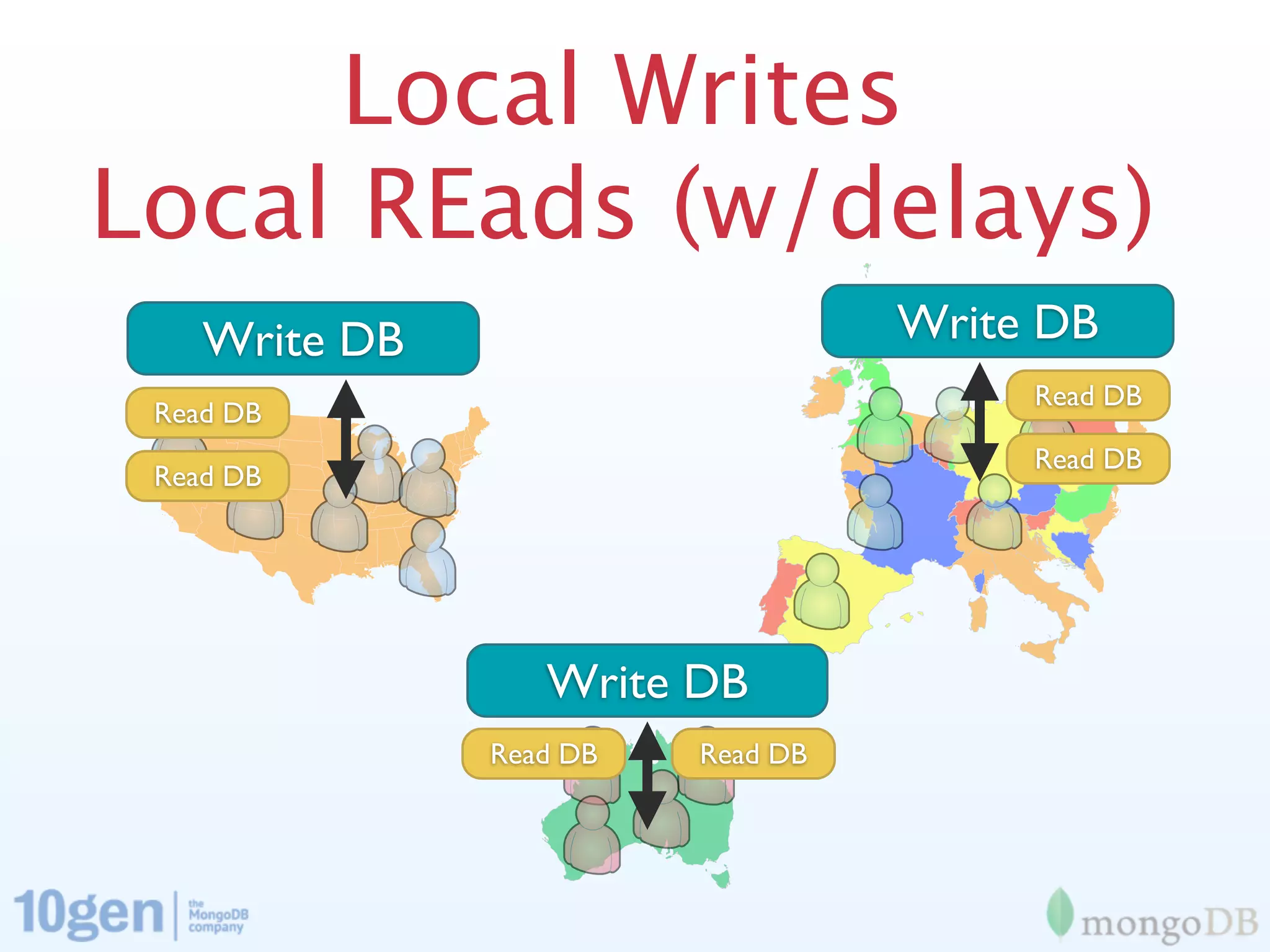 Local Writes
Local REads (w/delays)

Write DB
Read DB
Read DB

Write DB
Read DB
Read DB

Write DB
Read DB
Read DB

10gen | the MongoDB company

mongoDB